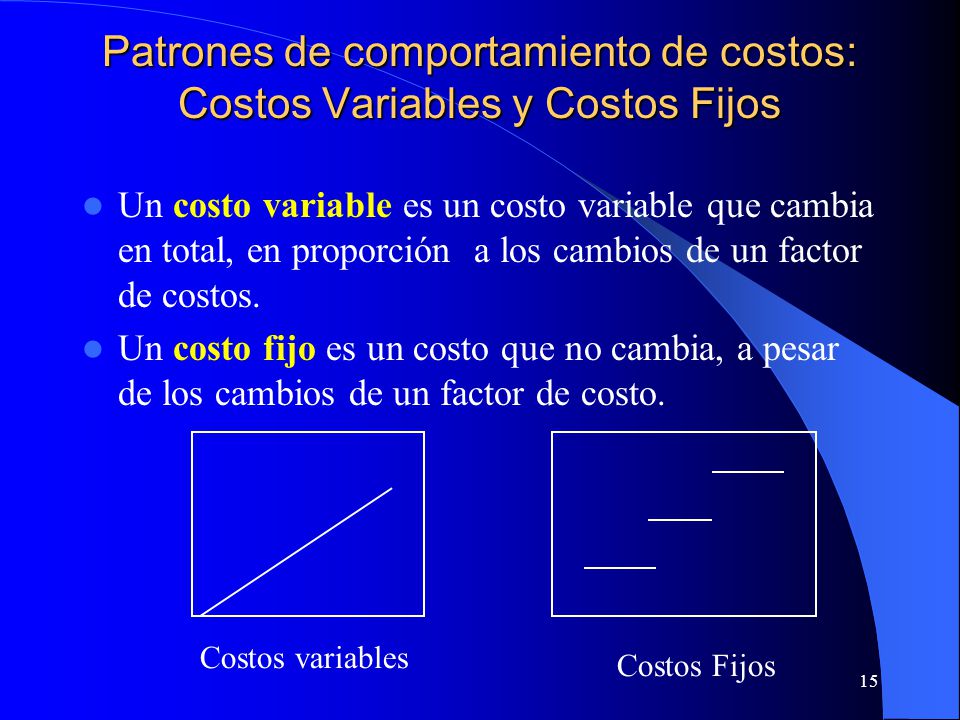 Patrones de comportamiento de costos: Costos Variables y Costos Fijos

Un costo variable es un costo variable que cambia en total, en proporción a los cambios de un factor de costos.

Un costo fijo es un costo que no cambia, a pesar de los cambios de un factor de costo.

Costos variables

Costos Fijos

15